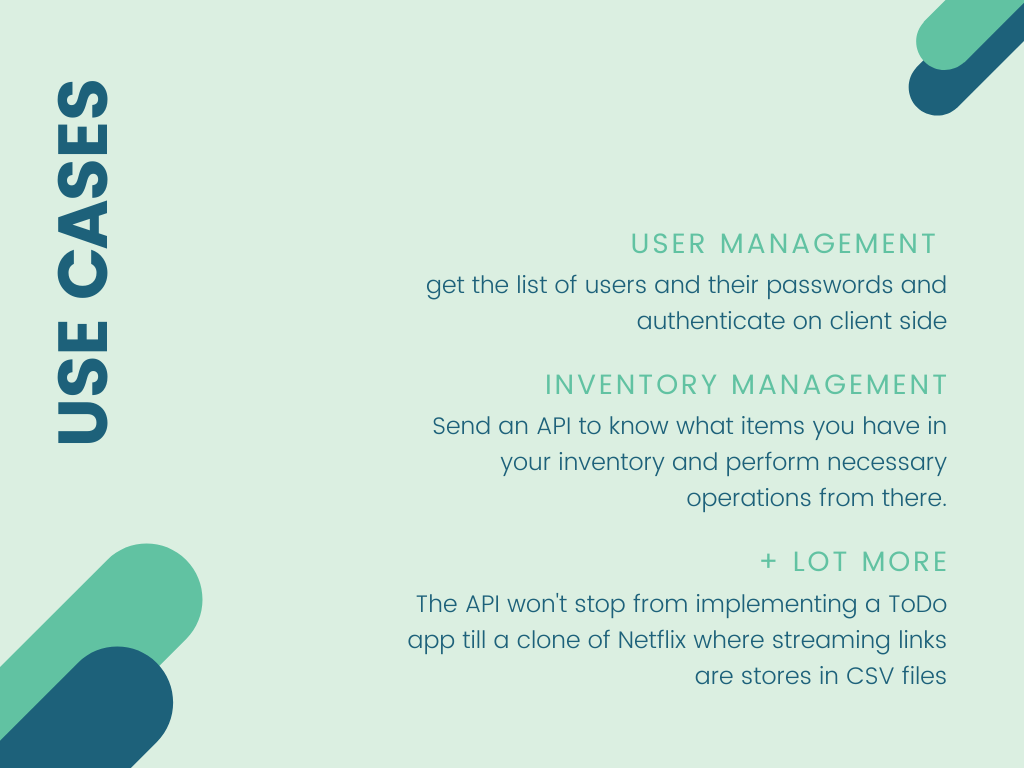 USE CASES

USER MANAGEMENT

get the list of users and their passwords and authenticate on client side

INVENTORY MANAGEMENT

Send an API to know what items you have in your inventory and perform necessary operations from there.

+ LOT MORE

The API won't stop from implementing a ToDo app till a clone of Netflix where streaming links are stores in CSV files